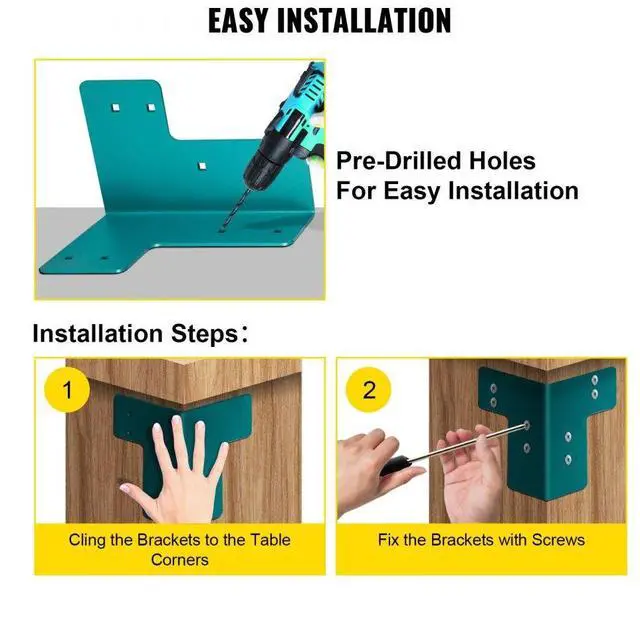 EASY INSTALLATION

Pre-Drilled Holes
For Easy Installation

Installation Steps:

1

Cling the Brackets to the Table Corners

2

Fix the Brackets with Screws